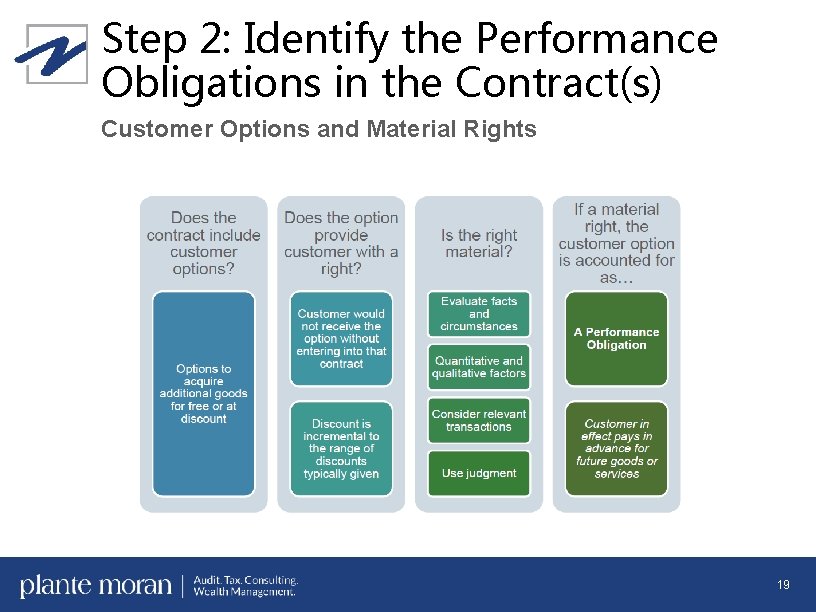 Step 2: Identify the Performance Obligations in the Contract(s)

Customer Options and Material Rights

Does the contract include customer options?

Options to acquire additional goods for free or at discount

Does the option provide customer with a right?

Customer would not receive the option without entering into that contract

Discount is incremental to the range of discounts typically given

Is the right material?

Evaluate facts and circumstances

Quantitative and qualitative factors

Consider relevant transactions

Use judgment

If a material right, the customer option is accounted for as…

A Performance Obligation

Customer in effect pays in advance for future goods or services

plante moran | Audit. Tax. Consulting. Wealth Management.

19